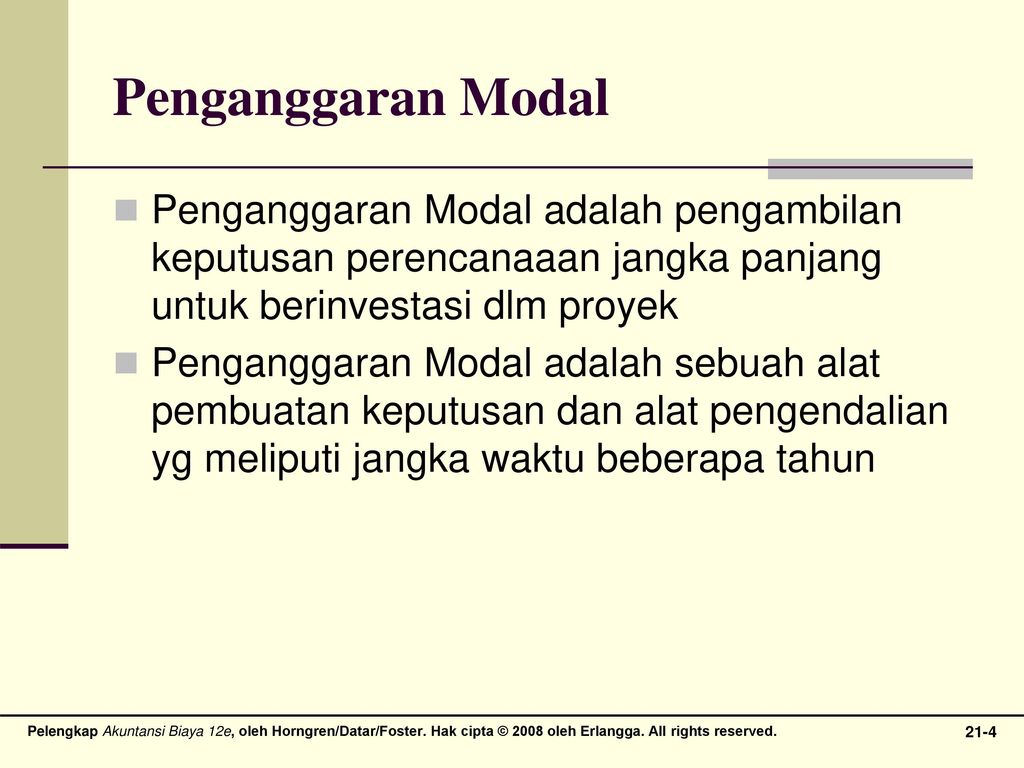 Penganggaran Modal

Penganggaran Modal adalah pengambilan keputusan perencanaaan jangka panjang untuk berinvestasi dlm proyek

Penganggaran Modal adalah sebuah alat pembuatan keputusan dan alat pengendalian yg meliputi jangka waktu beberapa tahun

Pelengkap Akuntansi Biaya 12e, oleh Horngren/Datar/Foster. Hak cipta © 2008 oleh Erlangga. All rights reserved.

21-4